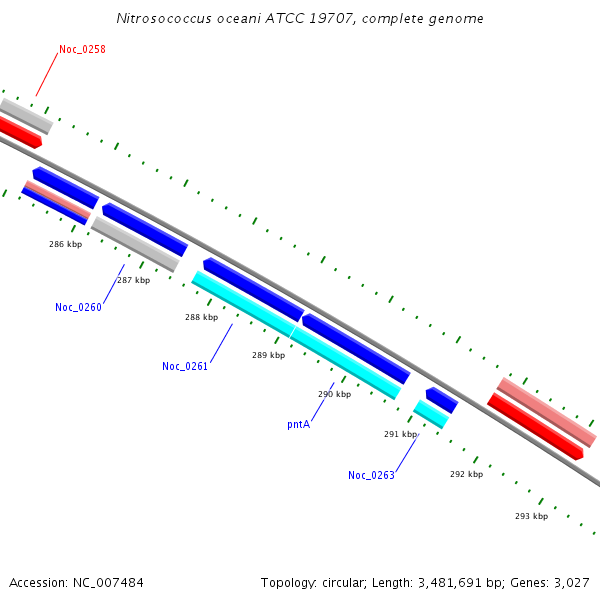 Nitrosococcus oceani ATCC 19707, complete genome

Noc_0258

286 kbp

287 kbp

Noc_0260

288 kbp

Noc_0261

289 kbp

290 kbp

pntA

291 kbp

Noc_0263

292 kbp

293 kbp

Accession: NC_007484

Topology: circular; Length: 3,481,691 bp; Genes: 3,027